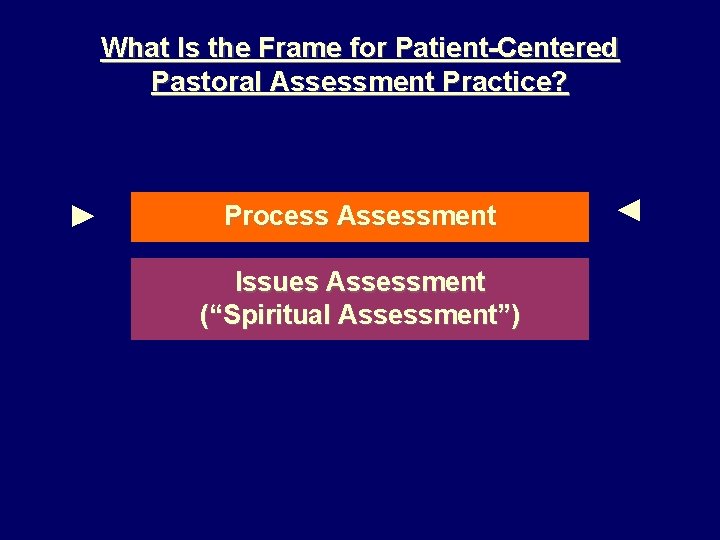 What Is the Frame for Patient-Centered Pastoral Assessment Practice?

Process Assessment

Issues Assessment
(“Spiritual Assessment”)